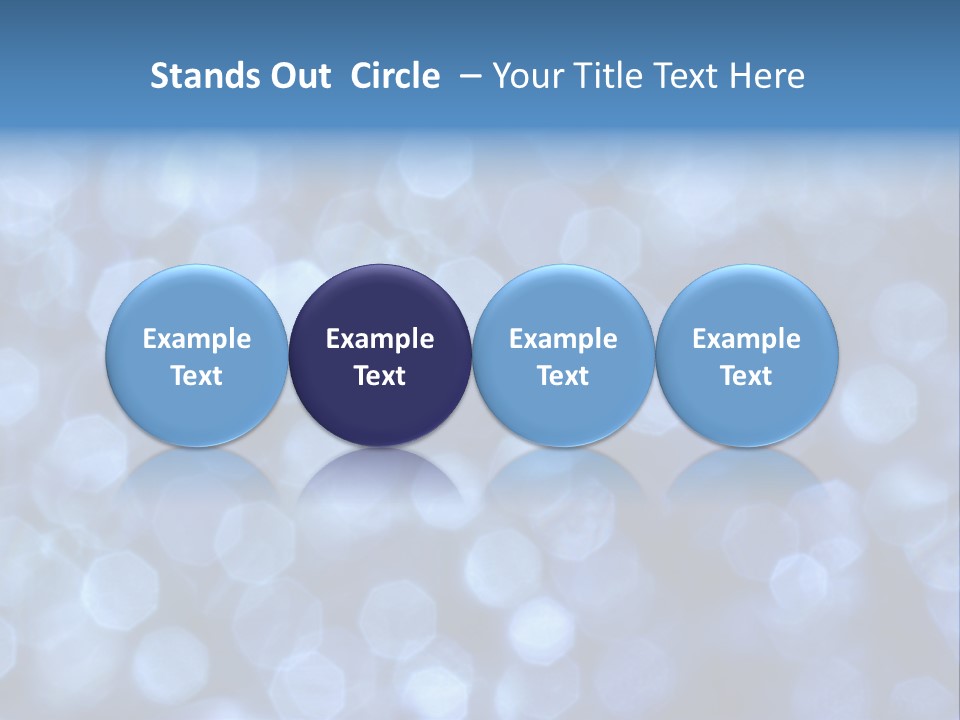 Stands Out  Circle  – Your Title Text Here

Example Text

Example Text

Example Text

Example Text